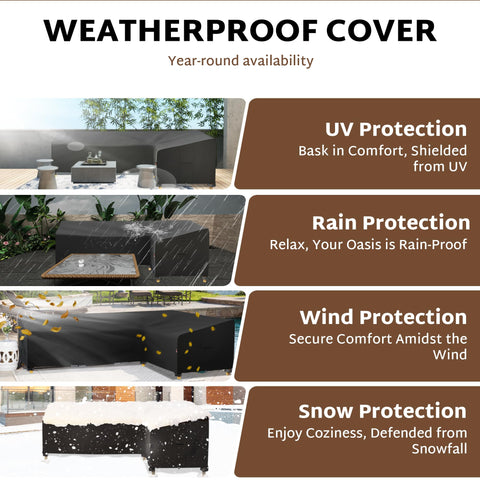 WEATHERPROOF COVER

Year-round availability

UV Protection
Bask in Comfort, Shielded from UV

Rain Protection
Relax, Your Oasis is Rain-Proof

Wind Protection
Secure Comfort Amidst the Wind

Snow Protection
Enjoy Coziness, Defended from Snowfall